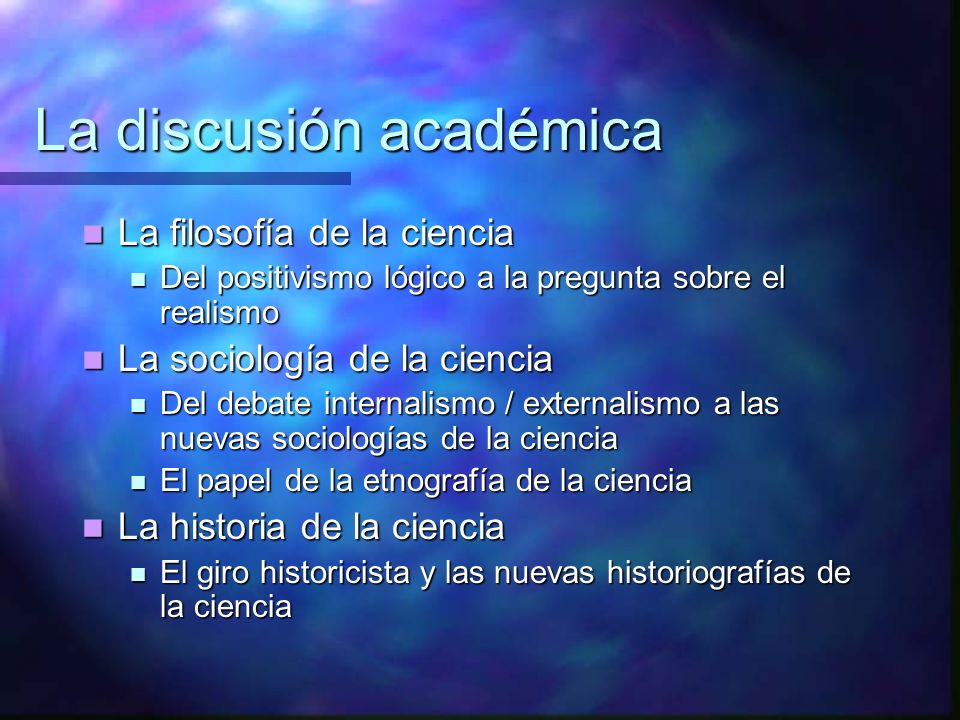 La discusión académica

- La filosofía de la ciencia
  - Del positivismo lógico a la pregunta sobre el realismo
- La sociología de la ciencia
  - Del debate internalismo / externalismo a las nuevas sociologías de la ciencia
  - El papel de la etnografía de la ciencia
- La historia de la ciencia
  - El giro historicista y las nuevas historiografías de la ciencia